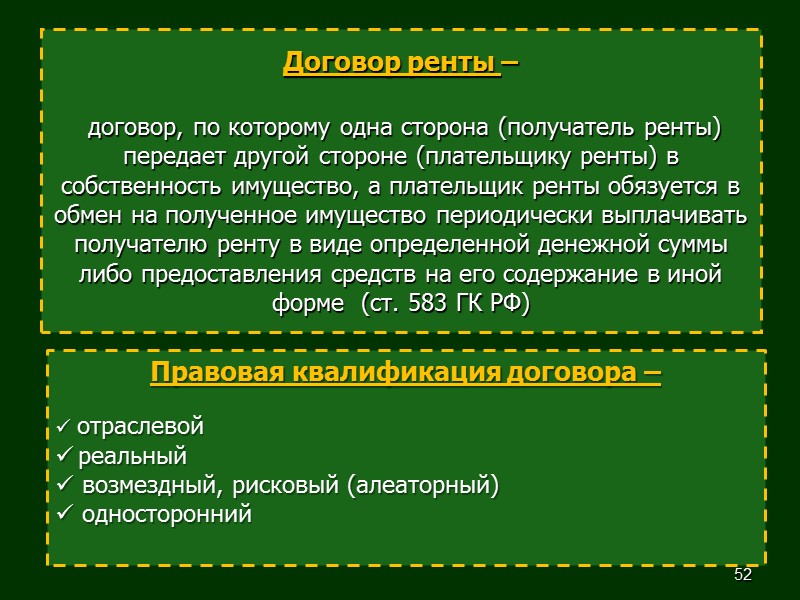 Договор ренты –

договор, по которому одна сторона (получатель ренты) передает другой стороне (плательщику ренты) в собственность имущество, а плательщик ренты обязуется в обмен на полученное имущество периодически выплачивать получателю ренту в виде определенной денежной суммы либо предоставления средств на его содержание в иной форме (ст. 583 ГК РФ)

Правовая квалификация договора –

✓ отраслевой
✓ реальный
✓ возмездный, рисковый (алеаторный)
✓ односторонний

52